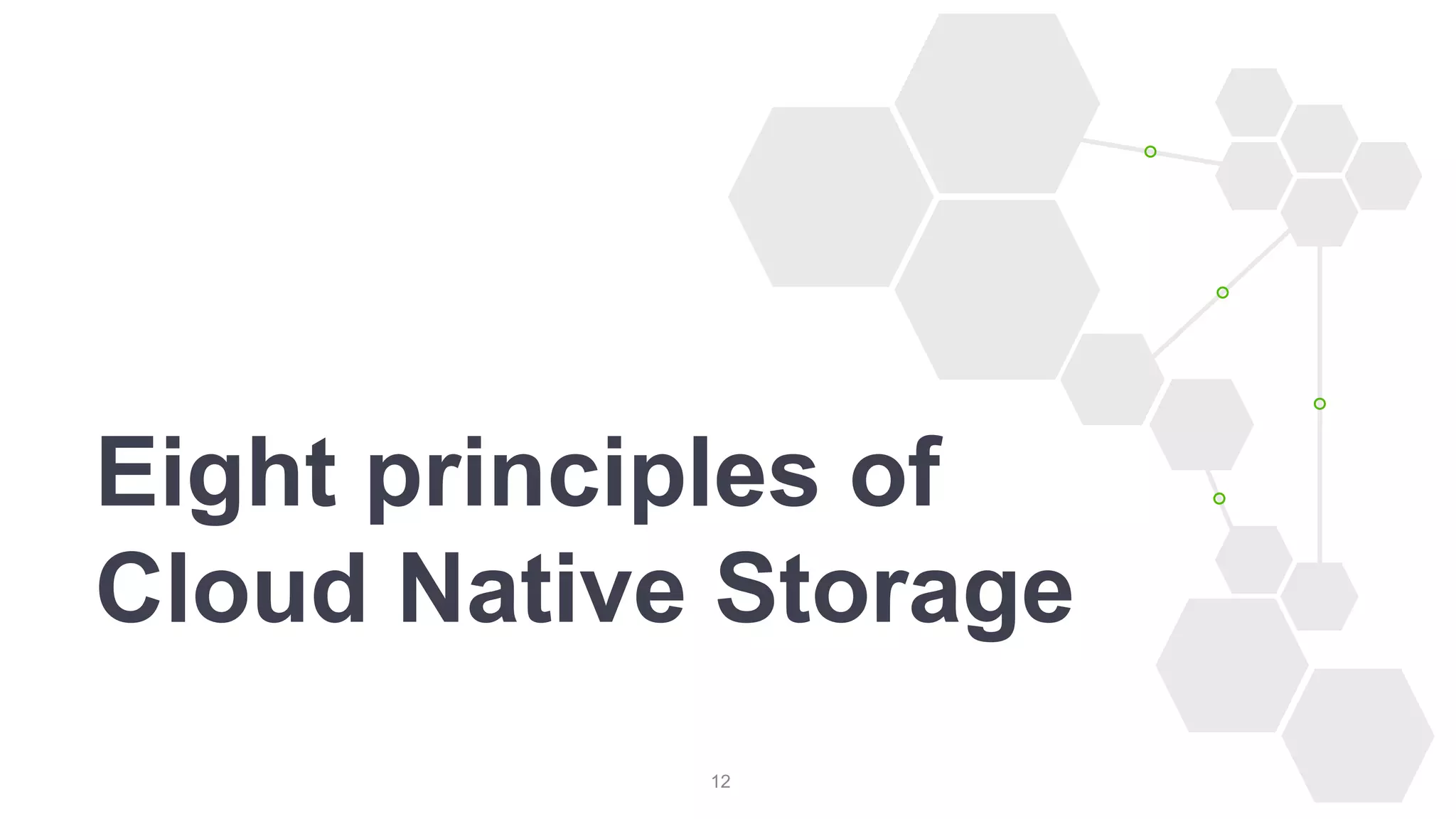 Eight principles of Cloud Native Storage

12